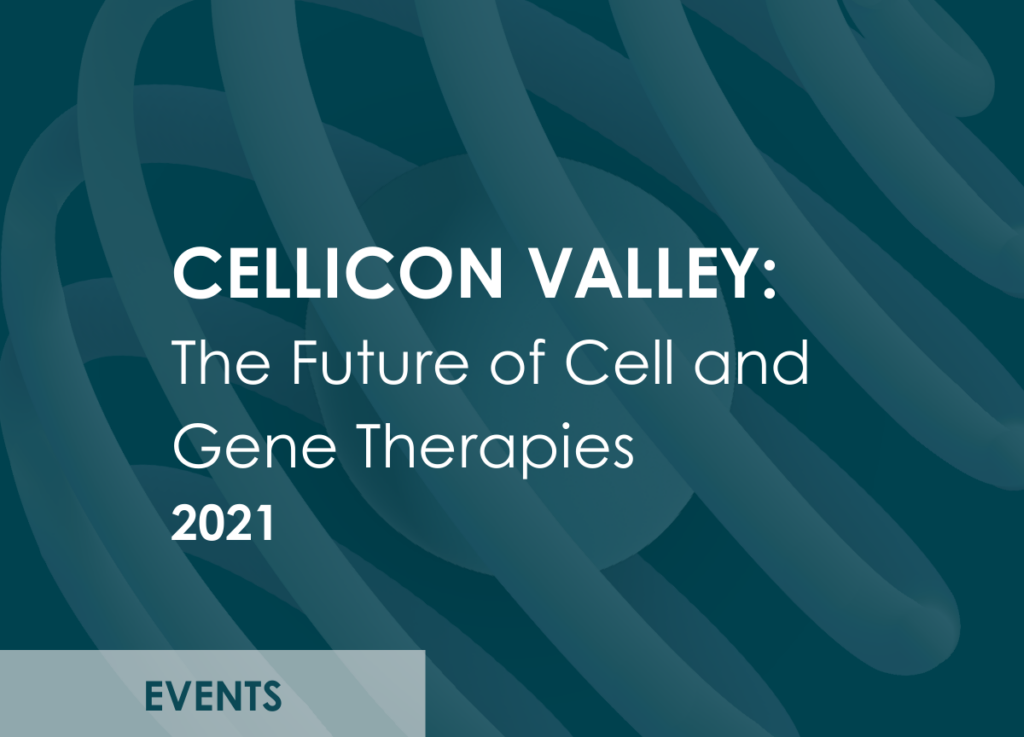 CELLICON VALLEY:
The Future of Cell and Gene Therapies
2021

EVENTS